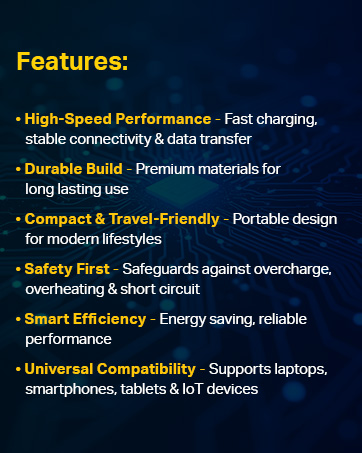 Features:

• High-Speed Performance - Fast charging, stable connectivity & data transfer

• Durable Build - Premium materials for long lasting use

• Compact & Travel-Friendly - Portable design for modern lifestyles

• Safety First - Safeguards against overcharge, overheating & short circuit

• Smart Efficiency - Energy saving, reliable performance

• Universal Compatibility - Supports laptops, smartphones, tablets & IoT devices